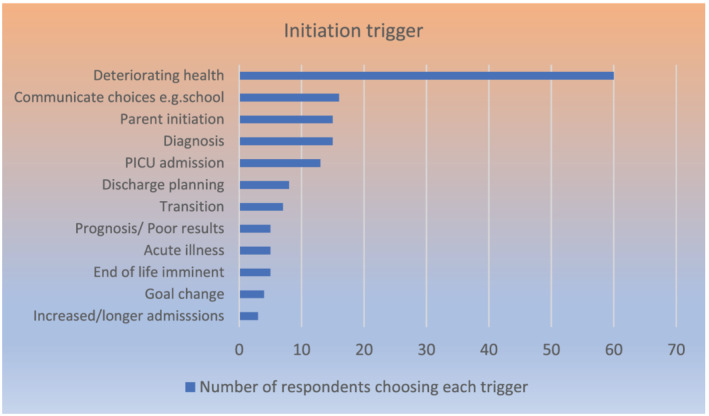 Initiation trigger

Deteriorating health
Communicate choices e.g.school
Parent initiation
Diagnosis
PICU admission
Discharge planning
Transition
Prognosis/ Poor results
Acute illness
End of life imminent
Goal change
Increased/longer admisssions

0 10 20 30 40 50 60 70

Number of respondents choosing each trigger